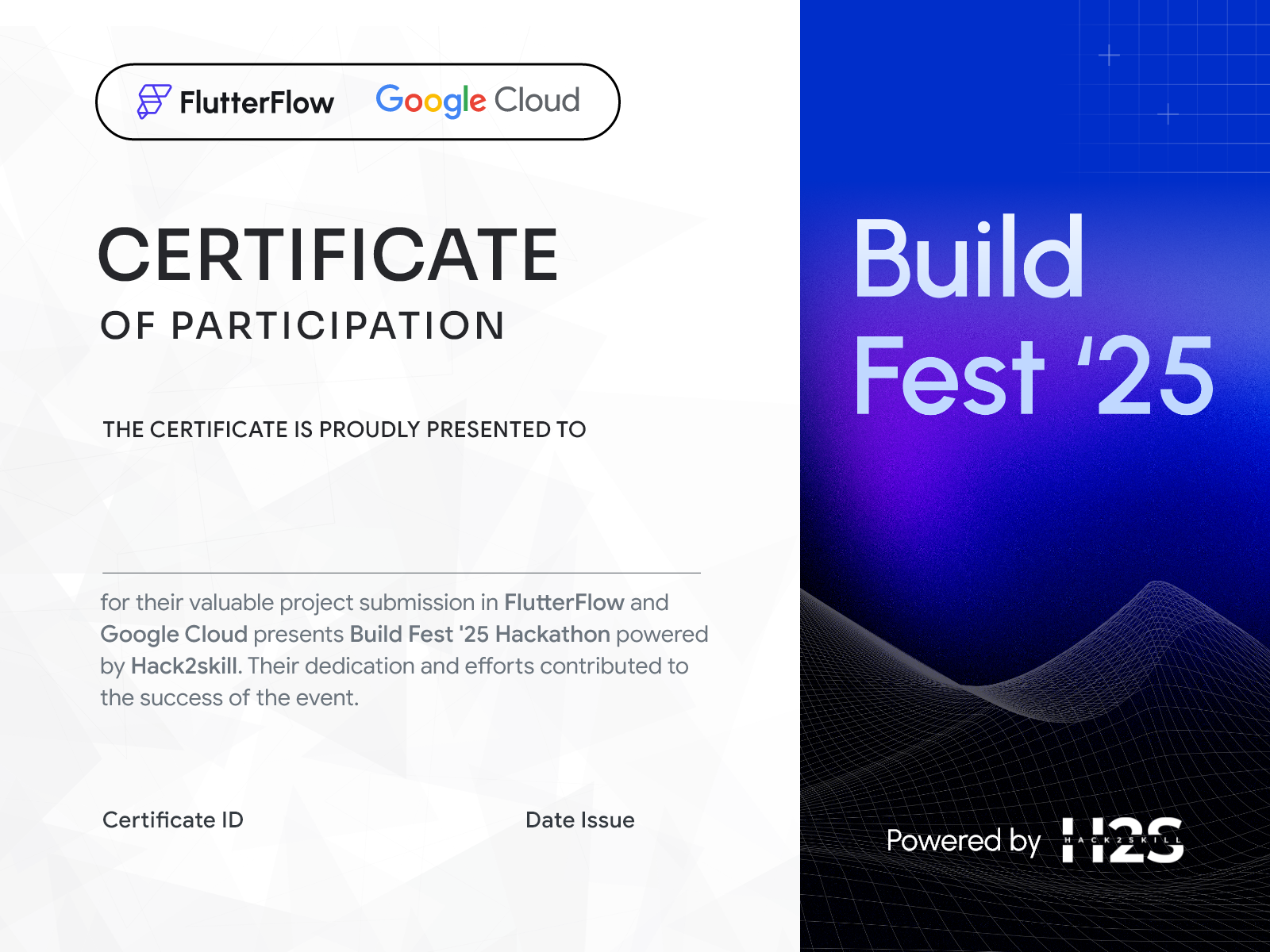 FlutterFlow Google Cloud

CERTIFICATE
OF PARTICIPATION

THE CERTIFICATE IS PROUDLY PRESENTED TO

for their valuable project submission in FlutterFlow and Google Cloud presents Build Fest '25 Hackathon powered by Hack2skill. Their dedication and efforts contributed to the success of the event.

Certificate ID

Date Issue

Build
Fest '25

Powered by H2S HACK2SKILL